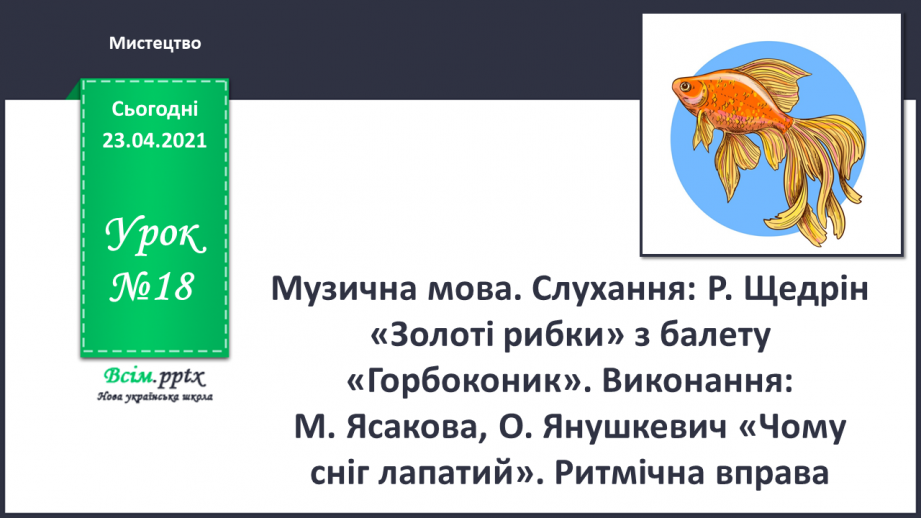 Мистецтво

Сьогодні
23.04.2021

Урок
№18

Всім.pptx
Нова українська школа

Музична мова. Слухання: Р. Щедрін «Золоті рибки» з балету «Горбоконик». Виконання: М. Ясакова, О. Янушкевич «Чому сніг лапатий». Ритмічна вправа